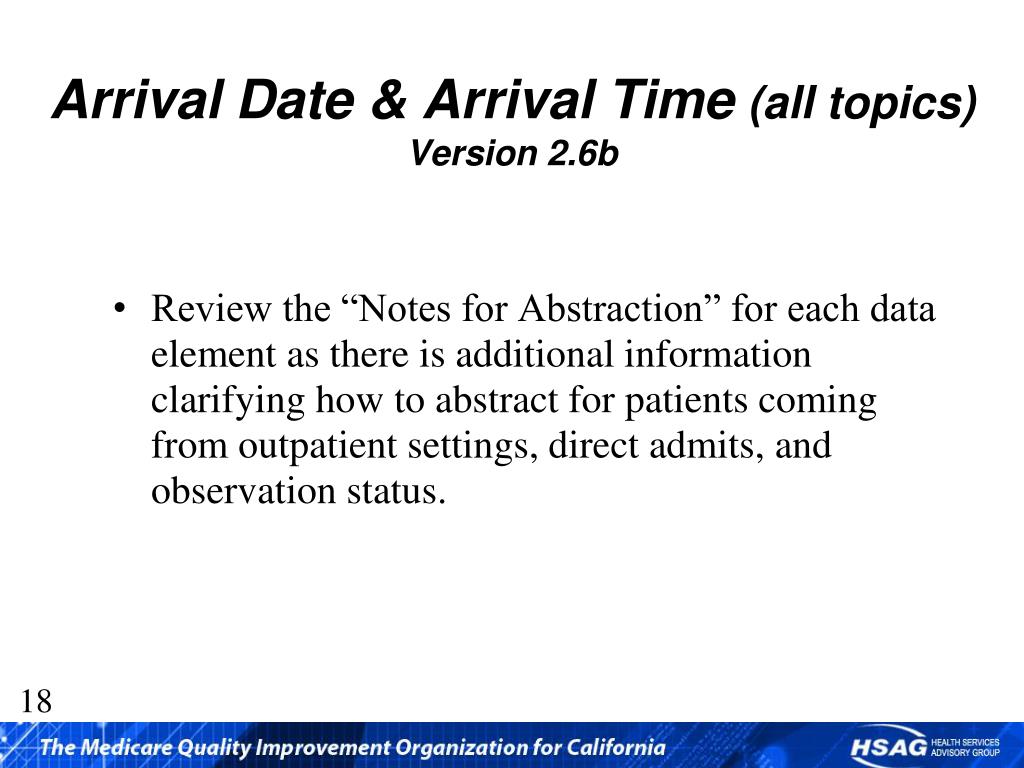 Arrival Date & Arrival Time (all topics)
Version 2.6b

• Review the “Notes for Abstraction” for each data element as there is additional information clarifying how to abstract for patients coming from outpatient settings, direct admits, and observation status.

18

The Medicare Quality Improvement Organization for California

HSAG HEALTH SERVICES ADVISORY GROUP